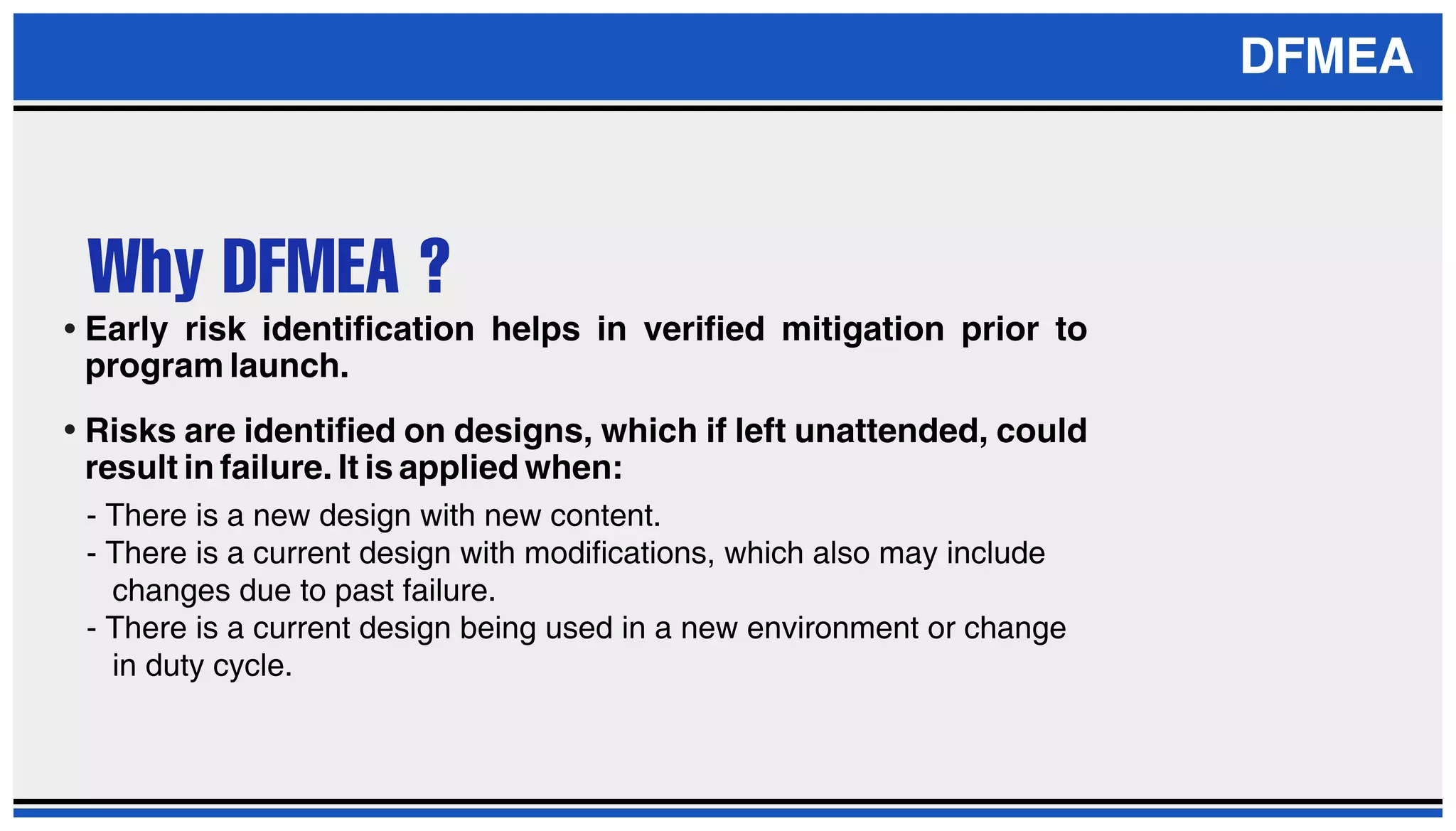 DFMEA

Why DFMEA ?

• Early risk identification helps in verified mitigation prior to program launch.

• Risks are identified on designs, which if left unattended, could result in failure. It is applied when:

- There is a new design with new content.
- There is a current design with modifications, which also may include changes due to past failure.
- There is a current design being used in a new environment or change in duty cycle.